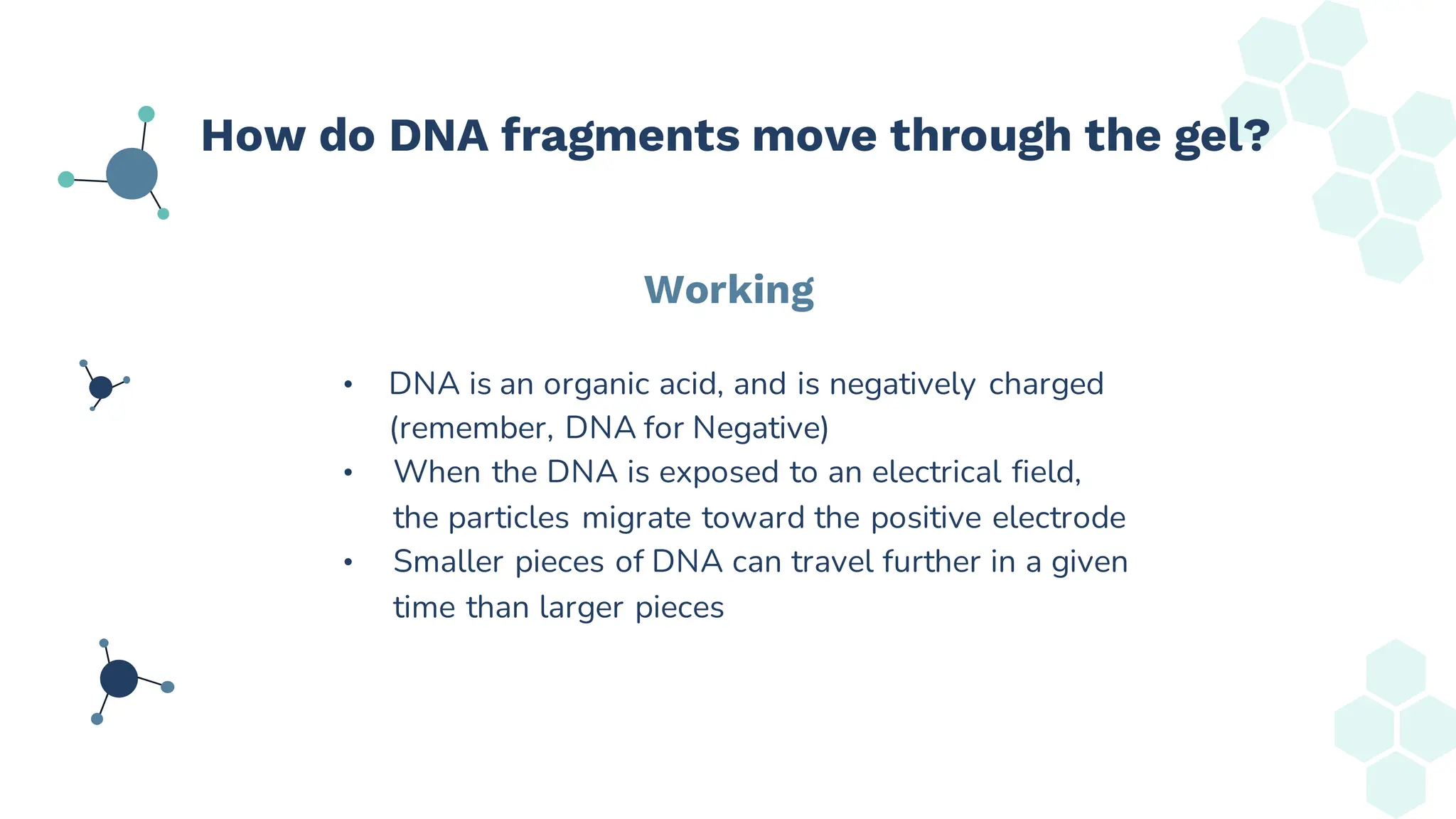 How do DNA fragments move through the gel?

Working

• DNA is an organic acid, and is negatively charged (remember, DNA for Negative)
• When the DNA is exposed to an electrical field, the particles migrate toward the positive electrode
• Smaller pieces of DNA can travel further in a given time than larger pieces